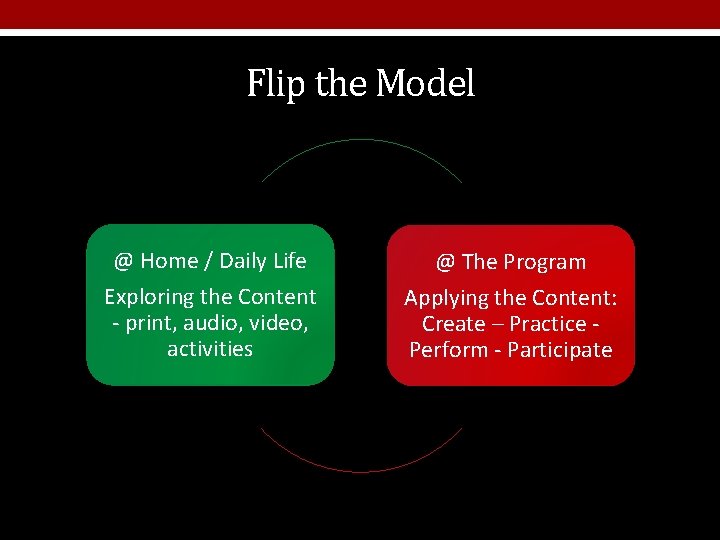 Flip the Model

@ Home / Daily Life

Exploring the Content - print, audio, video, activities

@ The Program

Applying the Content: Create – Practice - Perform - Participate